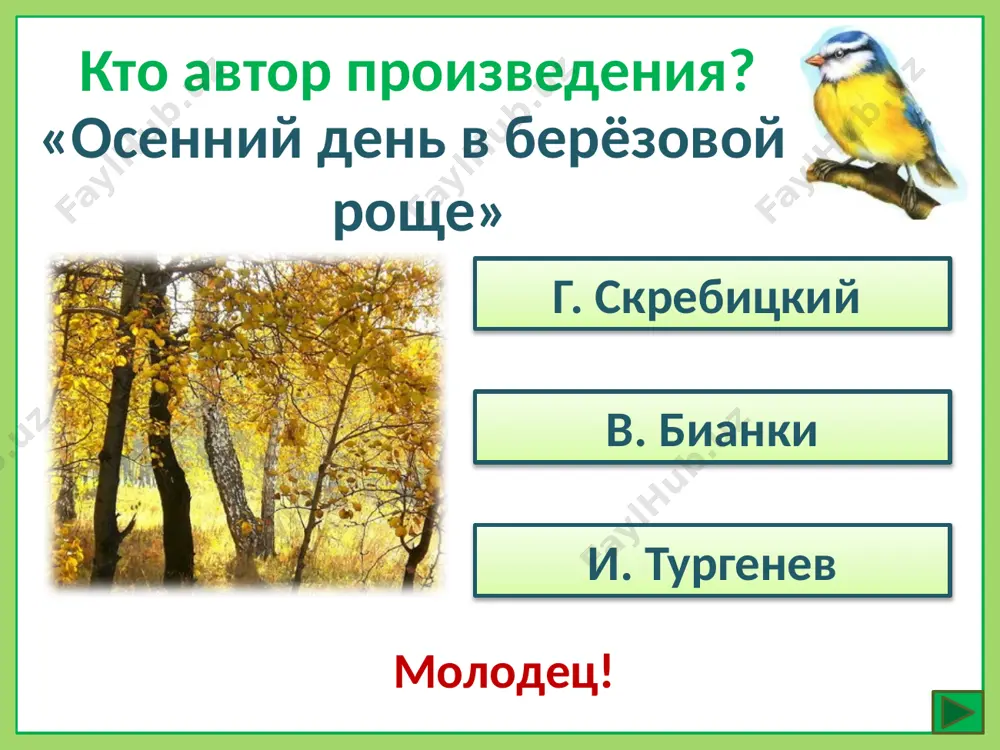 Кто автор произведения?
«Осенний день в берёзовой роще»

Г. Скребицкий

В. Бианки

И. Тургенев

Молодец!

FaylHub.uz